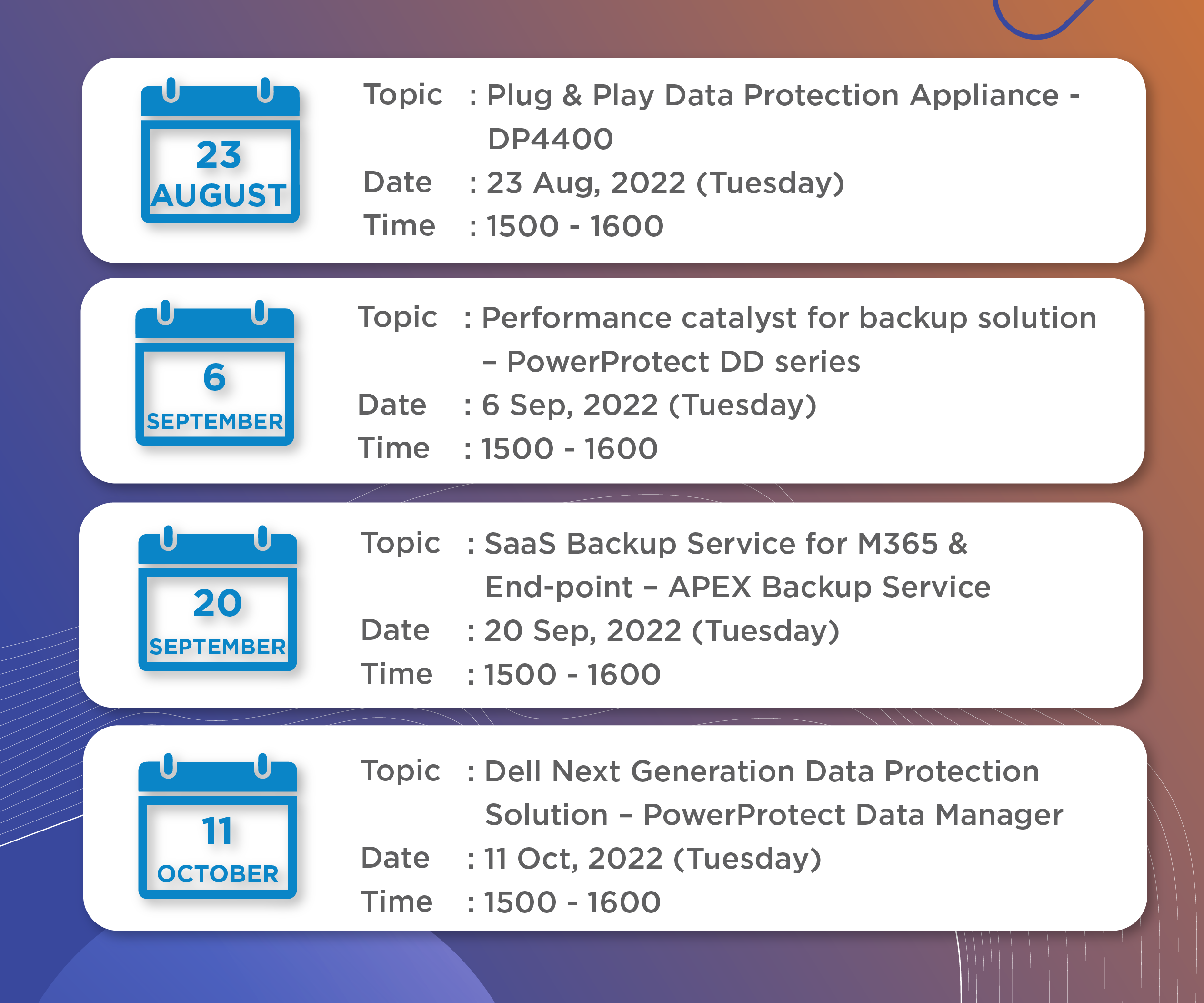 23 AUGUST

Topic : Plug & Play Data Protection Appliance - DP4400
Date : 23 Aug, 2022 (Tuesday)
Time : 1500 - 1600

6 SEPTEMBER

Topic : Performance catalyst for backup solution – PowerProtect DD series
Date : 6 Sep, 2022 (Tuesday)
Time : 1500 - 1600

20 SEPTEMBER

Topic : SaaS Backup Service for M365 & End-point – APEX Backup Service
Date : 20 Sep, 2022 (Tuesday)
Time : 1500 - 1600

11 OCTOBER

Topic : Dell Next Generation Data Protection Solution – PowerProtect Data Manager
Date : 11 Oct, 2022 (Tuesday)
Time : 1500 - 1600